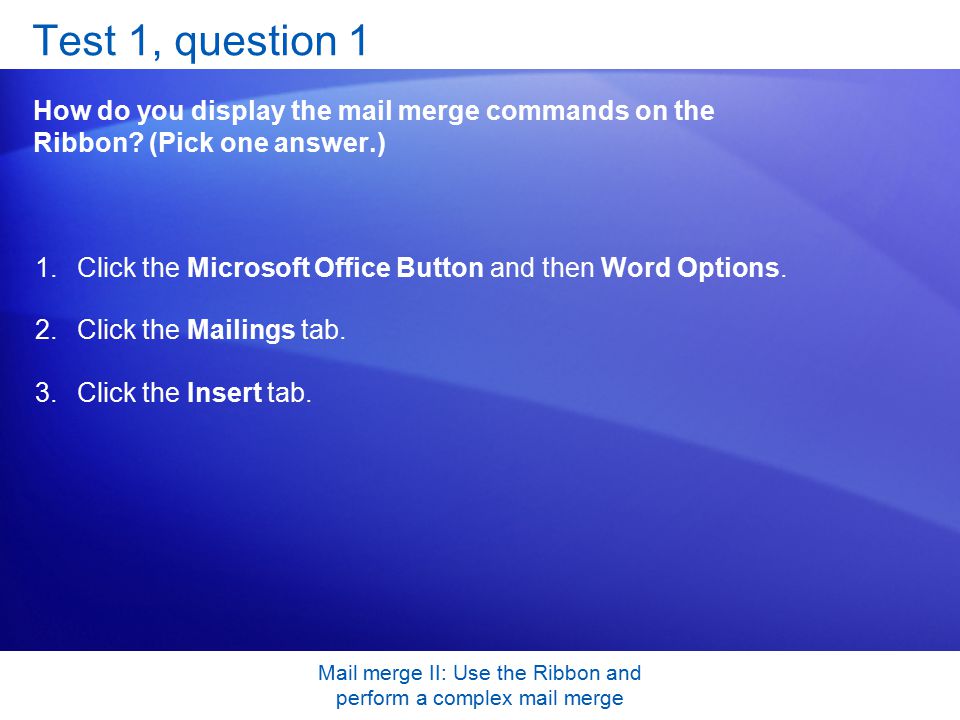 Test 1, question 1

How do you display the mail merge commands on the Ribbon? (Pick one answer.)

1. Click the Microsoft Office Button and then Word Options.

2. Click the Mailings tab.

3. Click the Insert tab.

Mail merge II: Use the Ribbon and perform a complex mail merge